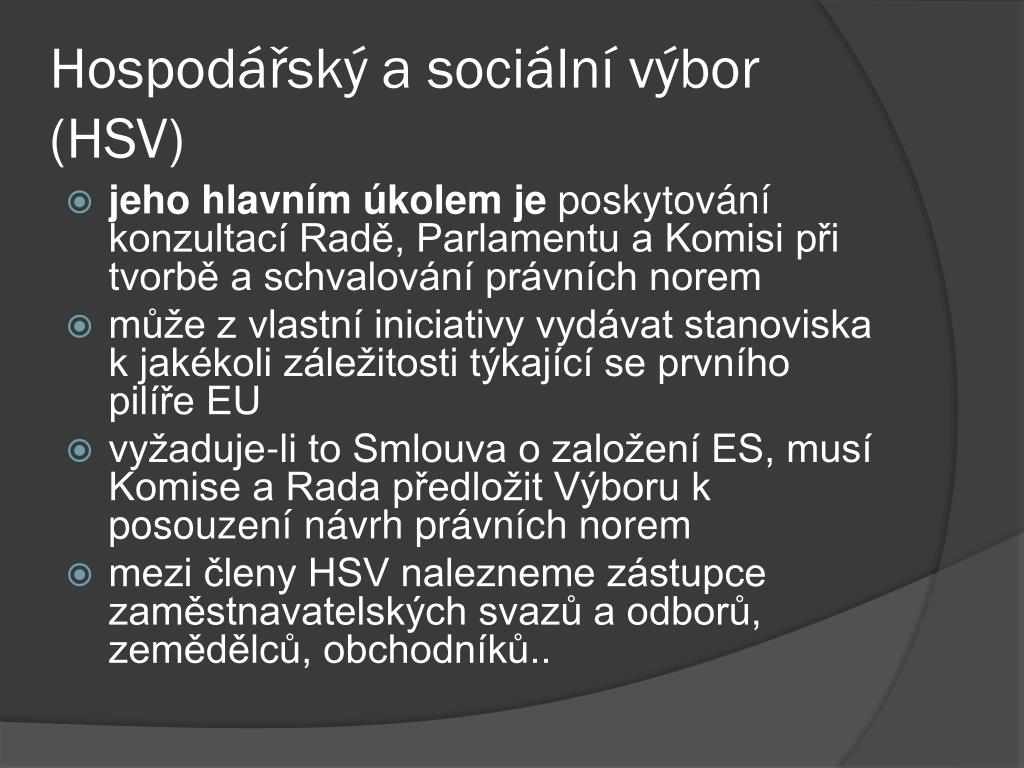 Hospodářský a sociální výbor (HSV)

jeho hlavním úkolem je poskytování konzultací Radě, Parlamentu a Komisi při tvorbě a schvalování právních norem

může z vlastní iniciativy vydávat stanoviska k jakékoli záležitosti týkající se prvního pilíře EU

vyžaduje-li to Smlouva o založení ES, musí Komise a Rada předložit Výboru k posouzení návrh právních norem

mezi členy HSV nalezneme zástupce zaměstnavatelských svazů a odborů, zemědělců, obchodníků..